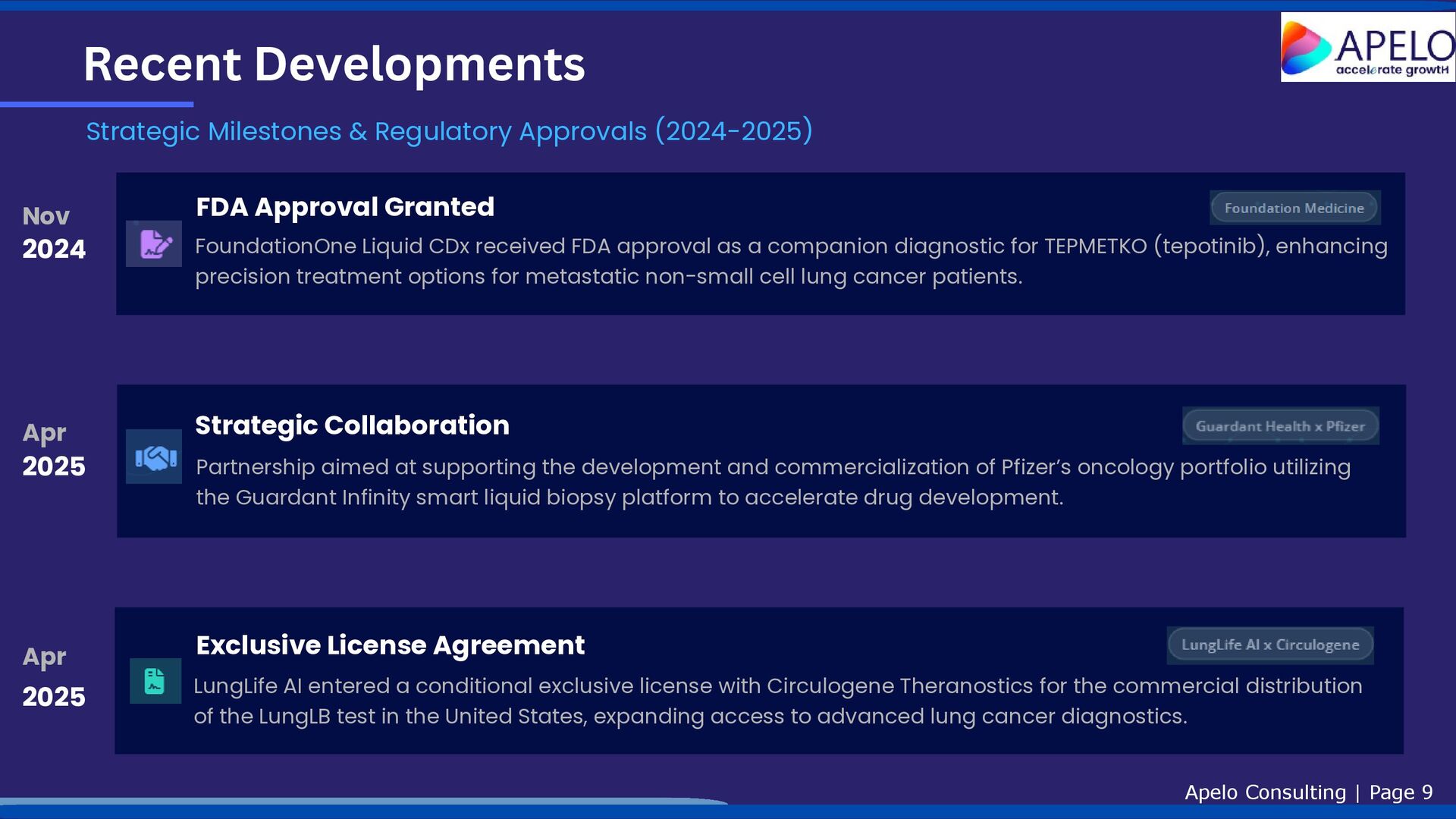 Recent Developments

APELO
accelerate growtH

Strategic Milestones & Regulatory Approvals (2024-2025)

Nov
2024

FDA Approval Granted

Foundation Medicine

FoundationOne Liquid CDx received FDA approval as a companion diagnostic for TEPMETKO (tepotinib), enhancing precision treatment options for metastatic non-small cell lung cancer patients.

Apr
2025

Strategic Collaboration

Guardant Health x Pfizer

Partnership aimed at supporting the development and commercialization of Pfizer's oncology portfolio utilizing the Guardant Infinity smart liquid biopsy platform to accelerate drug development.

Apr
2025

Exclusive License Agreement

LungLife AI x Circulogene

LungLife AI entered a conditional exclusive license with Circulogene Theranostics for the commercial distribution of the LungLB test in the United States, expanding access to advanced lung cancer diagnostics.

Apelo Consulting | Page 9